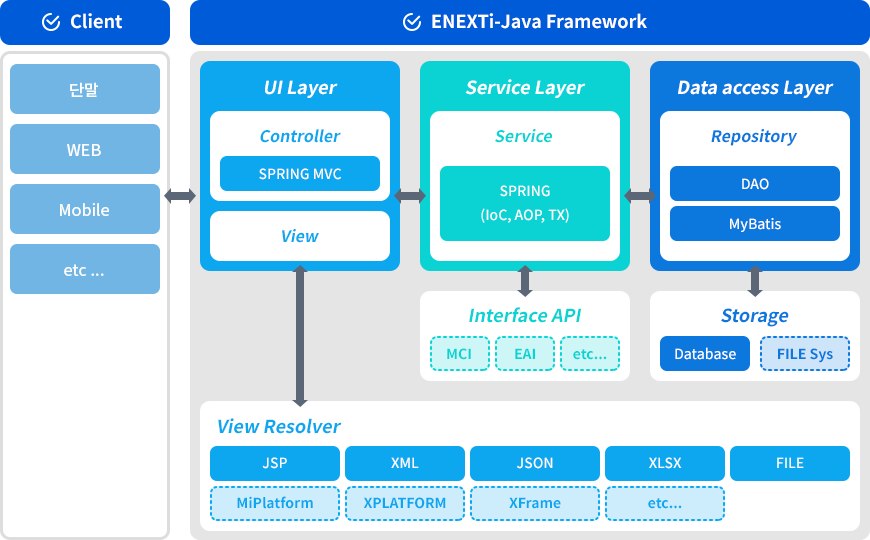 Client

단말

WEB

Mobile

etc ...

ENEXTi-Java Framework

UI Layer

Controller

SPRING MVC

View

Service Layer

Service

SPRING
(IoC, AOP, TX)

Data access Layer

Repository

DAO

MyBatis

Interface API

MCI

EAI

etc...

Storage

Database

FILE Sys

View Resolver

JSP

XML

JSON

XLSX

FILE

MiPlatform

XPLATFORM

XFrame

etc...